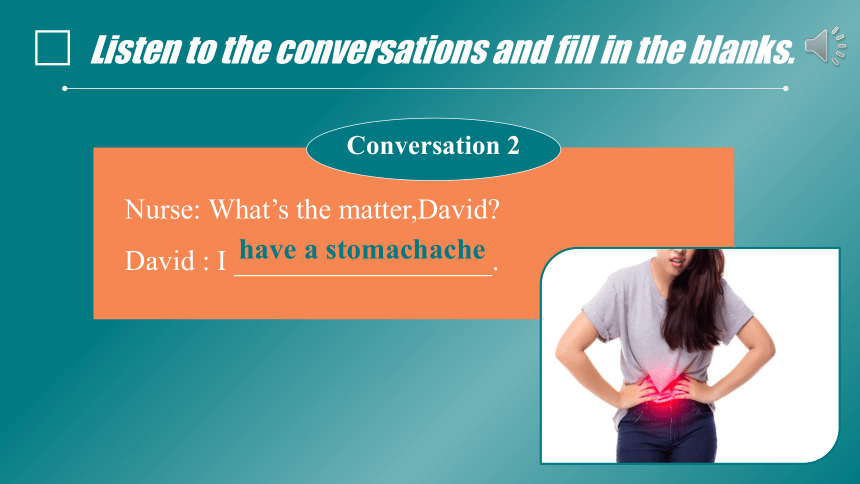 Listen to the conversations and fill in the blanks.

Conversation 2

Nurse: What's the matter,David?

David : I have a stomachache.